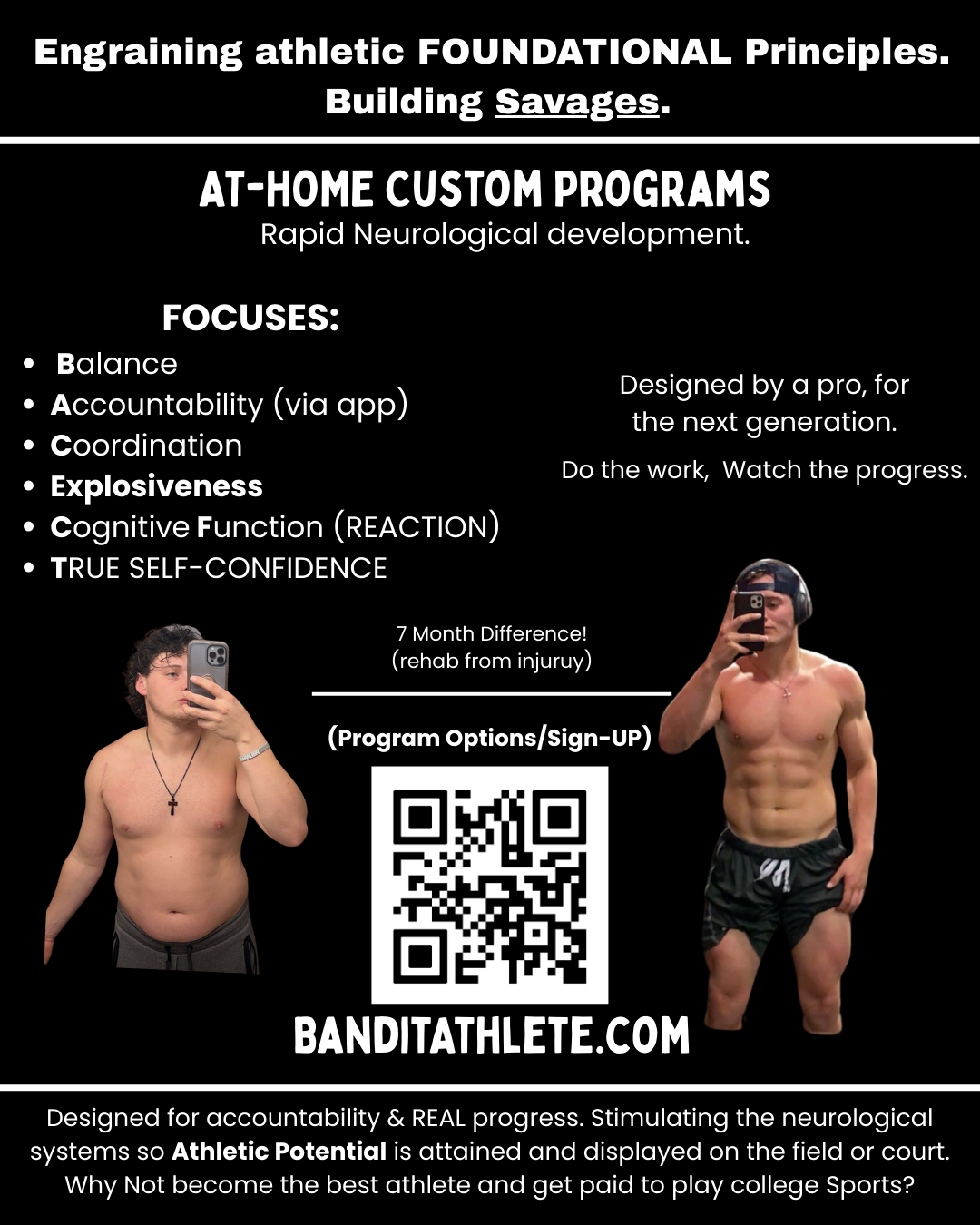 Engraining athletic FOUNDATIONAL Principles. Building Savages.

AT-HOME CUSTOM PROGRAMS
Rapid Neurological development.

FOCUSES:
- Balance
- Accountability (via app)
- Coordination
- Explosiveness
- Cognitive Function (REACTION)
- TRUE SELF-CONFIDENCE

Designed by a pro, for the next generation.

Do the work, Watch the progress.

7 Month Difference!
(rehab from injuruy)

(Program Options/Sign-UP)

BANDITATHLETE.COM

Designed for accountability & REAL progress. Stimulating the neurological systems so Athletic Potential is attained and displayed on the field or court. Why Not become the best athlete and get paid to play college Sports?